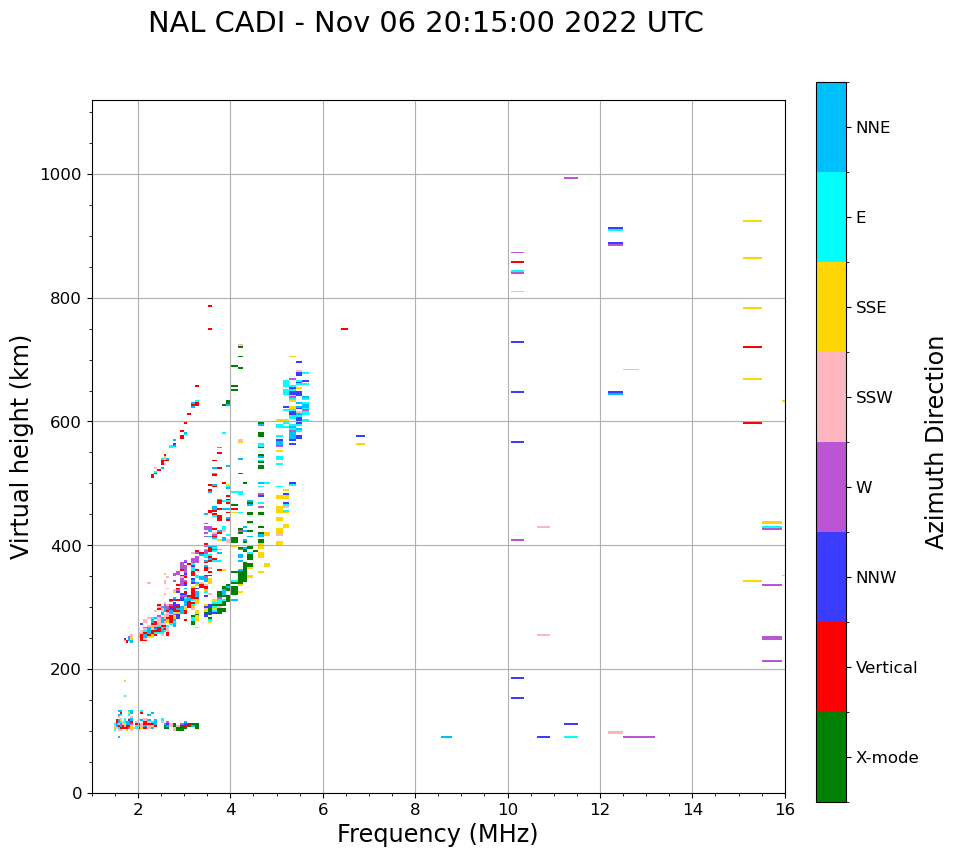 NAL CADI - Nov 06 20:15:00 2022 UTC

Virtual height (km)
1000
800
600
400
200
0
2
4
6
8
10
12
14
16
Frequency (MHz)

NNE
E
SSE
SSW
W
NNW
Vertical
X-mode
Azimuth Direction